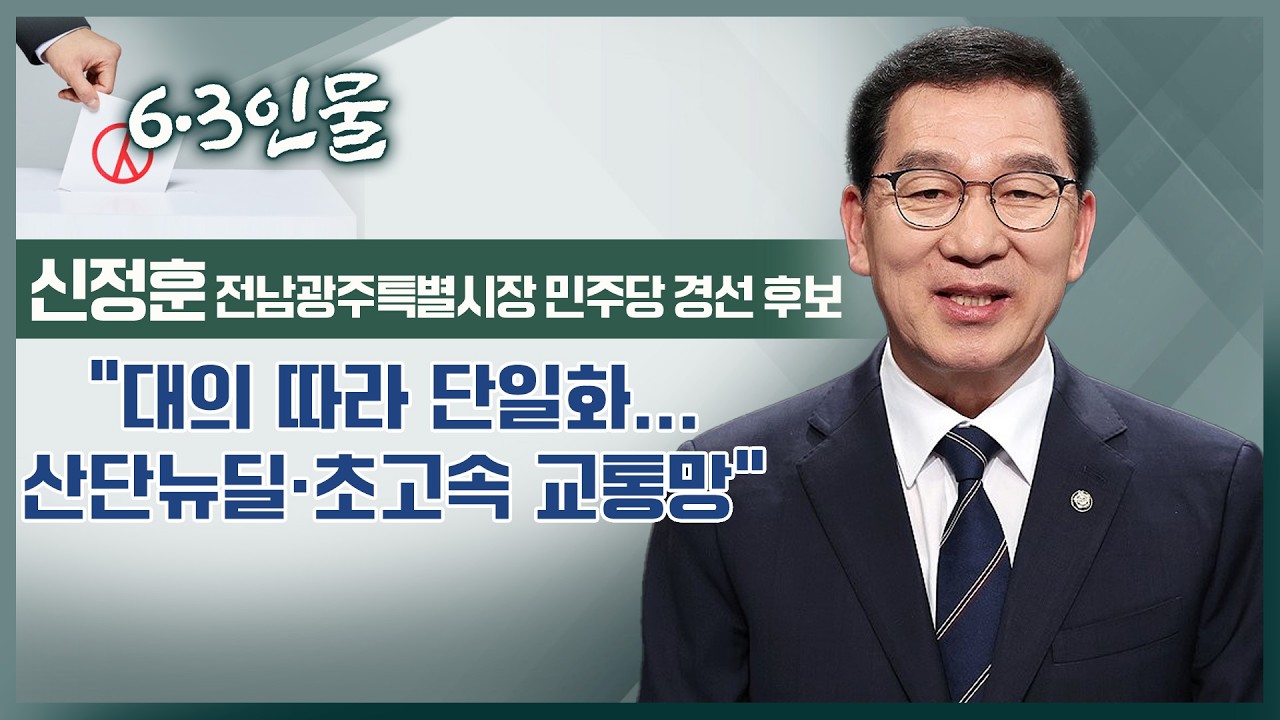 6·3인물

신정훈 전남광주특별시장 민주당 경선 후보

"대의 따라 단일화...
산단뉴딜·초고속 교통망"